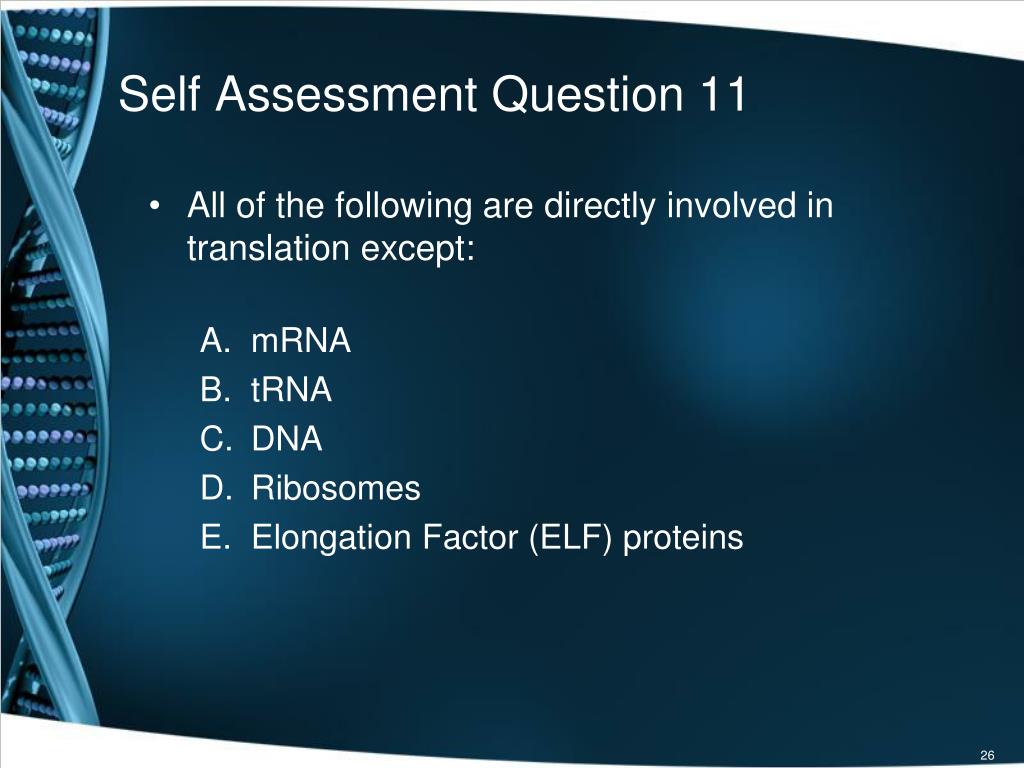 Self Assessment Question 11

• All of the following are directly involved in translation except:

A. mRNA
B. tRNA
C. DNA
D. Ribosomes
E. Elongation Factor (ELF) proteins

26